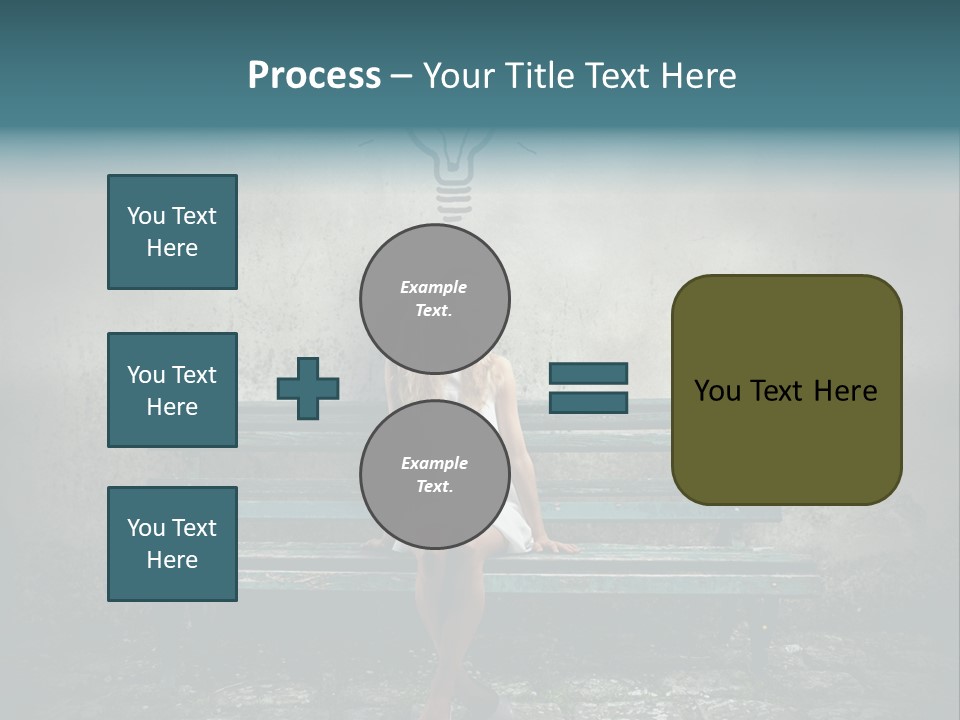 Process – Your Title Text Here

You Text Here

You Text Here

You Text Here

Example Text.

Example Text.

You Text Here